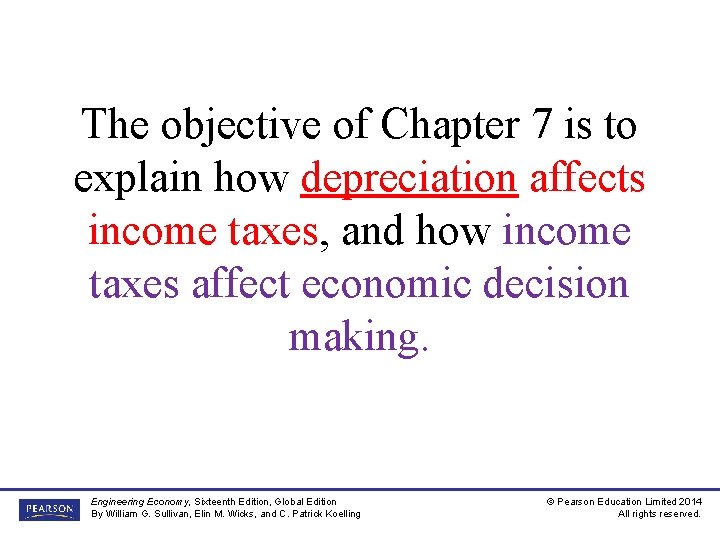 The objective of Chapter 7 is to explain how depreciation affects income taxes, and how income taxes affect economic decision making.

PEARSON

Engineering Economy, Sixteenth Edition, Global Edition
By William G. Sullivan, Elin M. Wicks, and C. Patrick Koelling

© Pearson Education Limited 2014
All rights reserved.